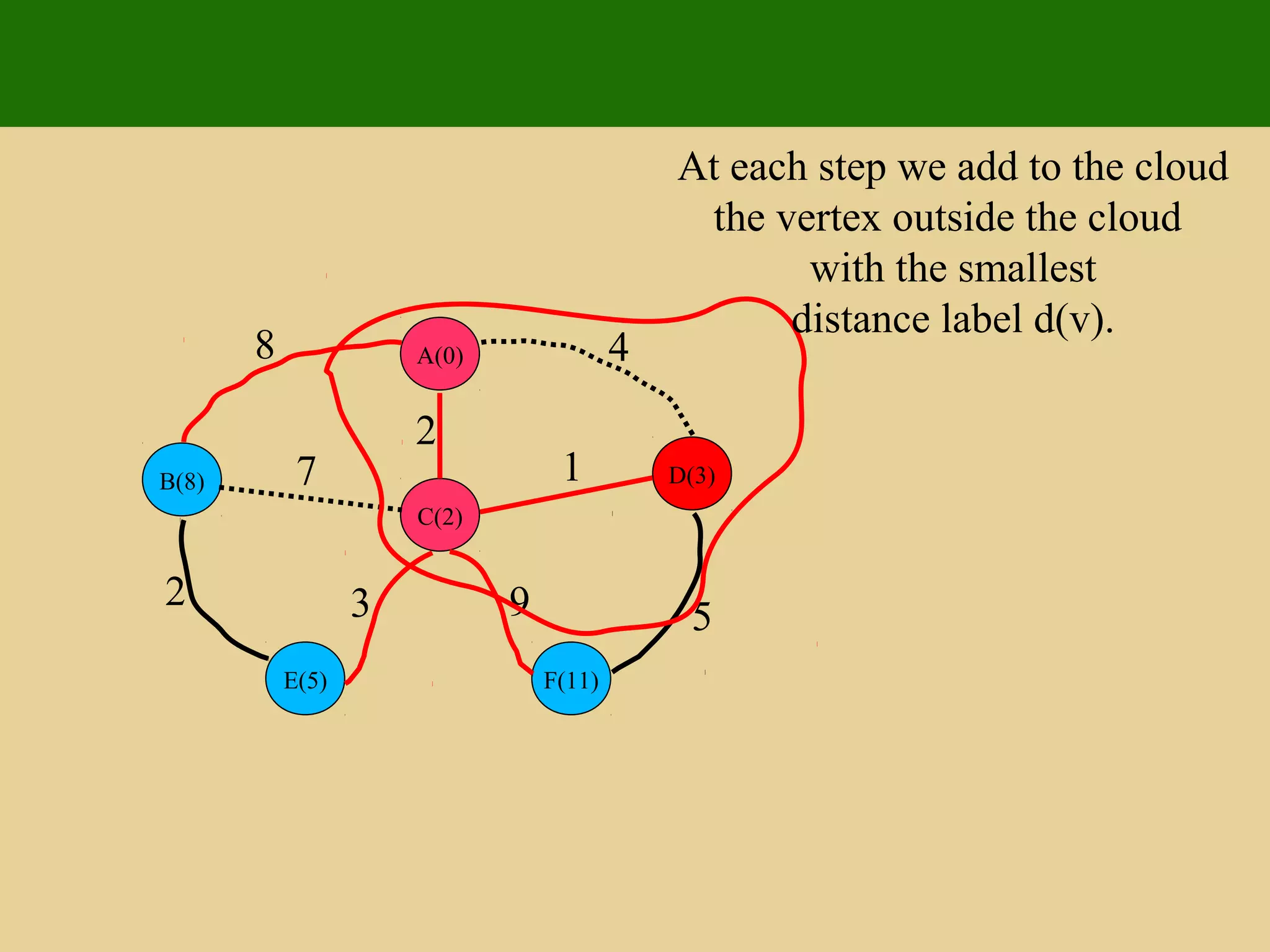 At each step we add to the cloud the vertex outside the cloud with the smallest distance label d(v).

8

A(0)

4

2

B(8)

7

1

D(3)

C(2)

2

3

9

5

E(5)

F(11)